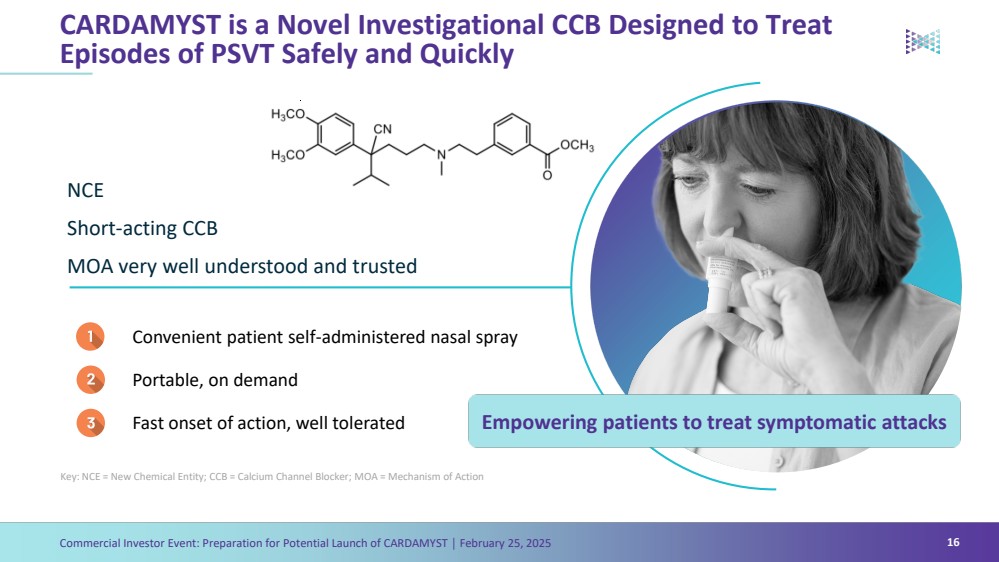 CARDAMYST is a Novel Investigational CCB Designed to Treat Episodes of PSVT Safely and Quickly

$H_3CO$

$H_3CO$

CN

N

$OCH_3$

O

NCE

Short-acting CCB

MOA very well understood and trusted

1 Convenient patient self-administered nasal spray

2 Portable, on demand

3 Fast onset of action, well tolerated

Empowering patients to treat symptomatic attacks

Key: NCE = New Chemical Entity; CCB = Calcium Channel Blocker; MOA = Mechanism of Action

Commercial Investor Event: Preparation for Potential Launch of CARDAMYST | February 25, 2025

16